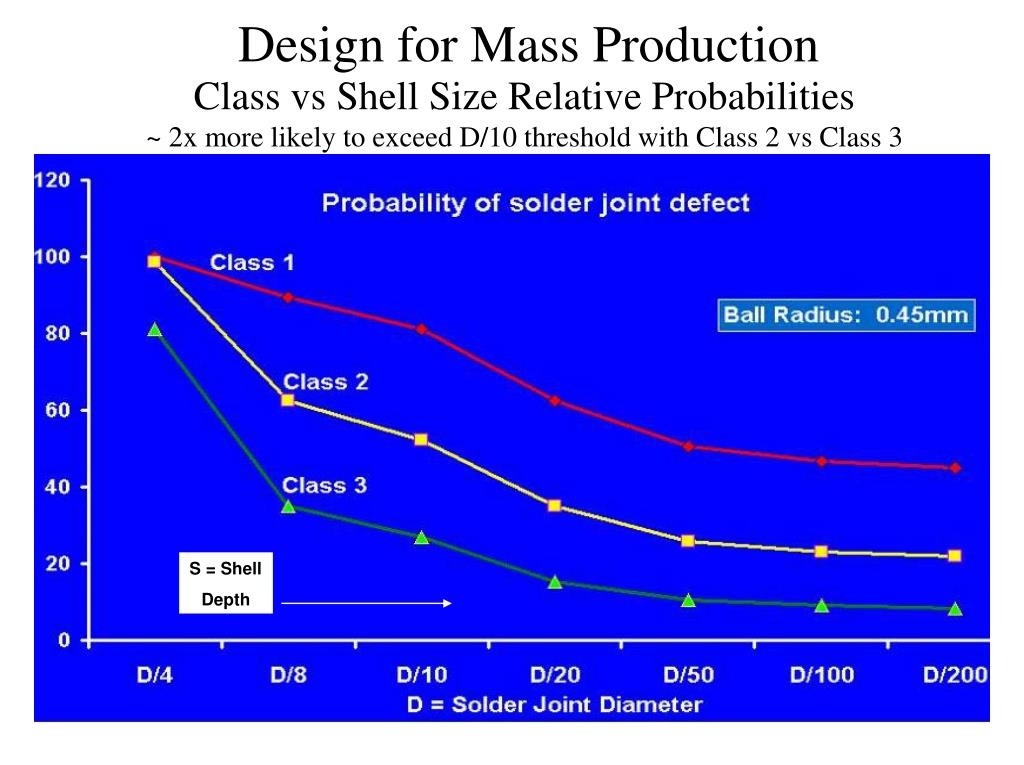 Design for Mass Production

Class vs Shell Size Relative Probabilities

~ 2x more likely to exceed D/10 threshold with Class 2 vs Class 3

Probability of solder joint defect

120
100
80
60
40
20
0

Class 1

Class 2

Class 3

Ball Radius: 0.45mm

S = Shell Depth

D/4 D/8 D/10 D/20 D/50 D/100 D/200

D = Solder Joint Diameter